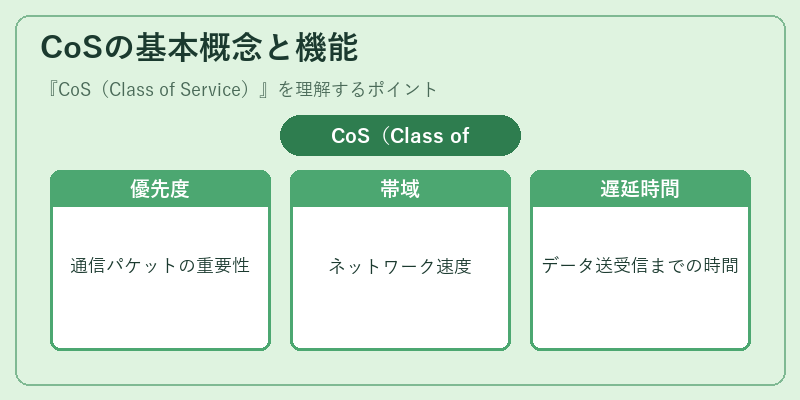 CoSの基本概念と機能

『CoS（Class of Service）』を理解するポイント

CoS（Class of

優先度

通信パケットの重要性

帯域

ネットワーク速度

遅延時間

データ送受信までの時間